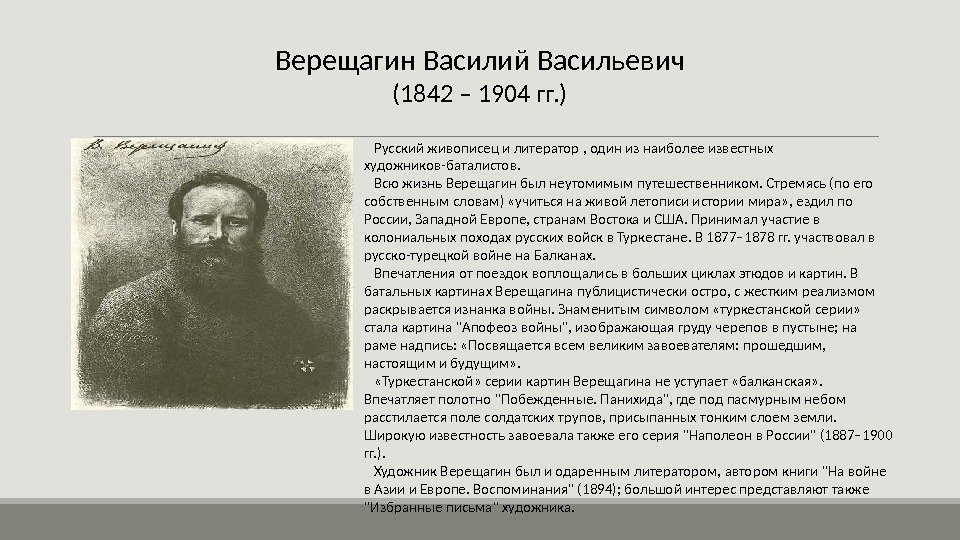 Верещагин Василий Васильевич
(1842 – 1904 гг.)

В. Верещагин

Русский живописец и литератор , один из наиболее известных художников-баталистов.

Всю жизнь Верещагин был неутомимым путешественником. Стремясь (по его собственным словам) «учиться на живой летописи истории мира», ездил по России, Западной Европе, странам Востока и США. Принимал участие в колониальных походах русских войск в Туркестане. В 1877–1878 гг. участвовал в русско-турецкой войне на Балканах.

Впечатления от поездок воплощались в больших циклах этюдов и картин. В батальных картинах Верещагина публицистически остро, с жестким реализмом раскрывается изнанка войны. Знаменитым символом «туркестанской серии» стала картина "Апофеоз войны", изображающая груду черепов в пустыне; на раме надпись: «Посвящается всем великим завоевателям: прошедшим, настоящим и будущим».

«Туркестанской» серии картин Верещагина не уступает «балканская». Впечатляет полотно "Побежденные. Панихида", где под пасмурным небом расстилается поле солдатских трупов, присыпанных тонким слоем земли. Широкую известность завоевала также его серия "Наполеон в России" (1887–1900 гг.).

Художник Верещагин был и одаренным литератором, автором книги "На войне в Азии и Европе. Воспоминания" (1894); большой интерес представляют также "Избранные письма" художника.